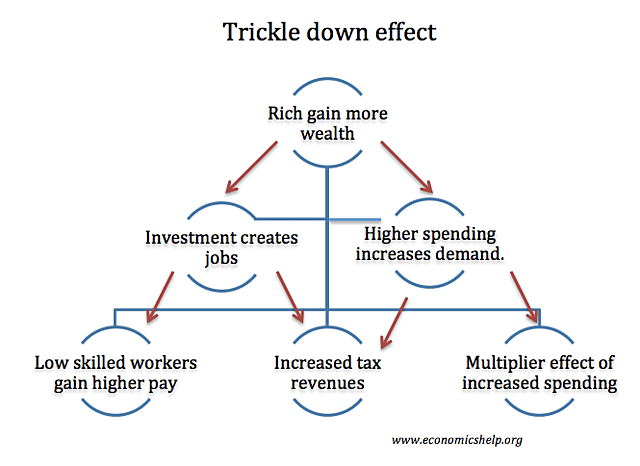 Trickle down effect

Rich gain more wealth

Investment creates jobs

Higher spending increases demand.

Low skilled workers gain higher pay

Increased tax revenues

Multiplier effect of increased spending

www.economicshelp.org